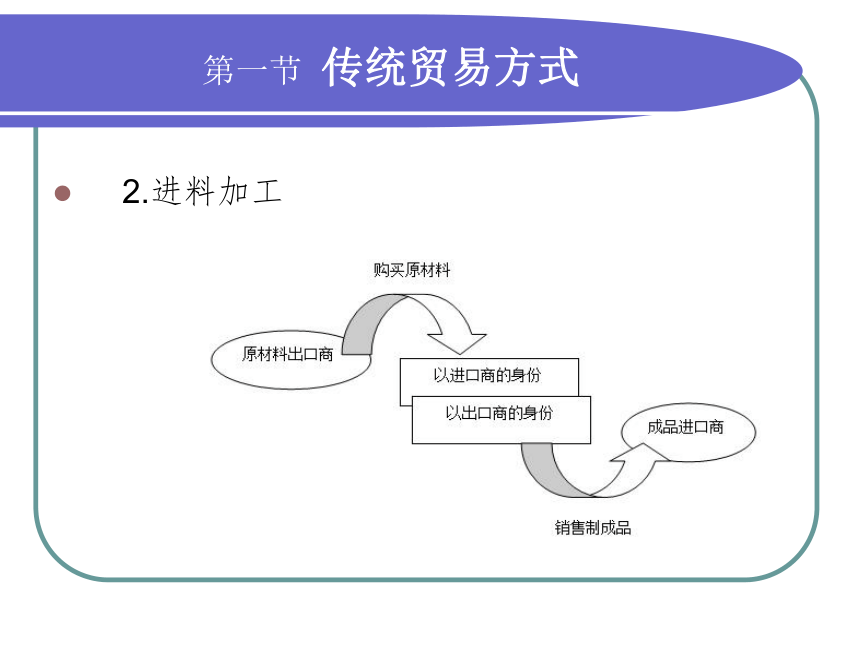 第一节 传统贸易方式

2.进料加工

购买原材料

原材料出口商

以进口商的身份

以出口商的身份

成品进口商

销售制成品